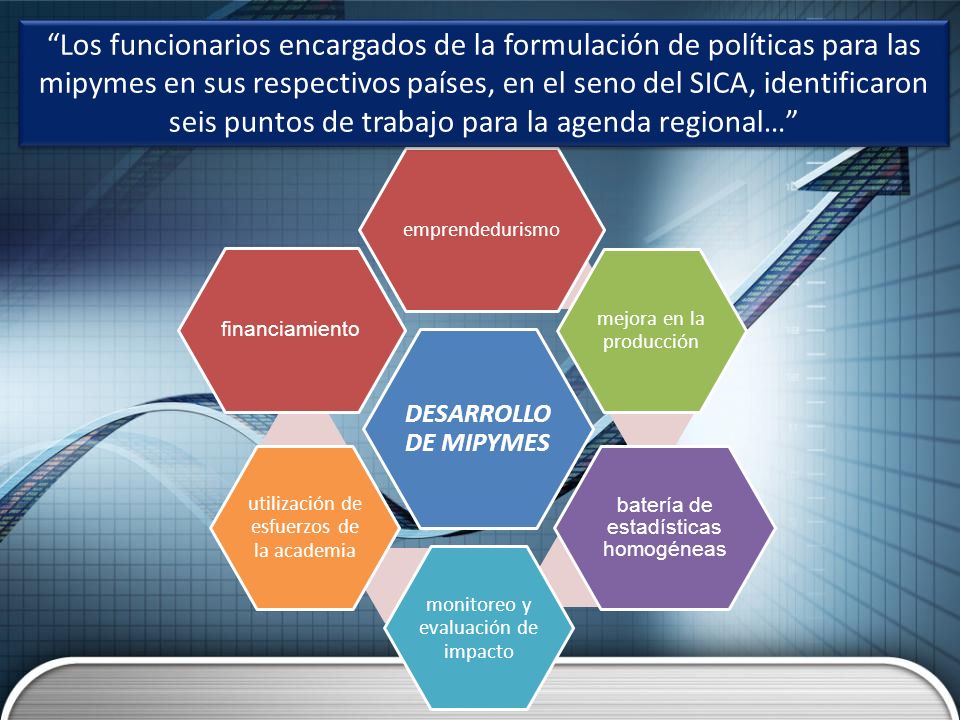 “Los funcionarios encargados de la formulación de políticas para las mipymes en sus respectivos países, en el seno del SICA, identificaron seis puntos de trabajo para la agenda regional…”

emprendedurismo

financiamiento

mejora en la producción

DESARROLLO DE MIPYMES

utilización de esfuerzos de la academia

batería de estadísticas homogéneas

monitoreo y evaluación de impacto